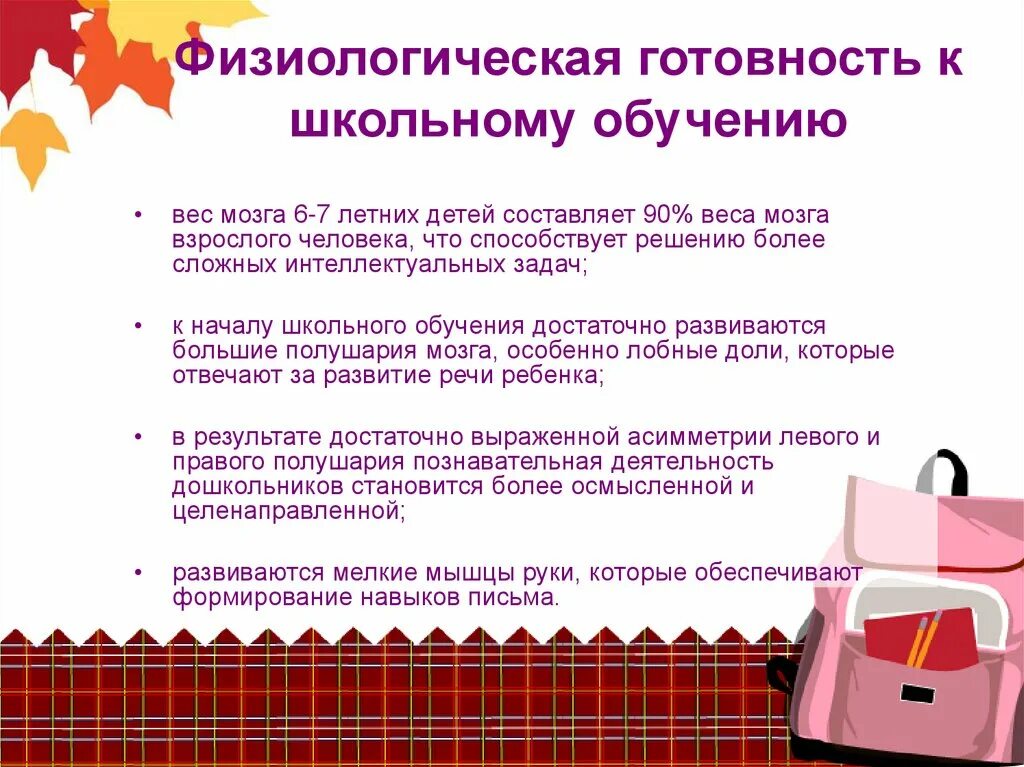 Физиологическая готовность к школьному обучению

• вес мозга 6-7 летних детей составляет 90% веса мозга взрослого человека, что способствует решению более сложных интеллектуальных задач;

• к началу школьного обучения достаточно развиваются большие полушария мозга, особенно лобные доли, которые отвечают за развитие речи ребенка;

• в результате достаточно выраженной асимметрии левого и правого полушария познавательная деятельность дошкольников становится более осмысленной и целенаправленной;

• развиваются мелкие мышцы руки, которые обеспечивают формирование навыков письма.